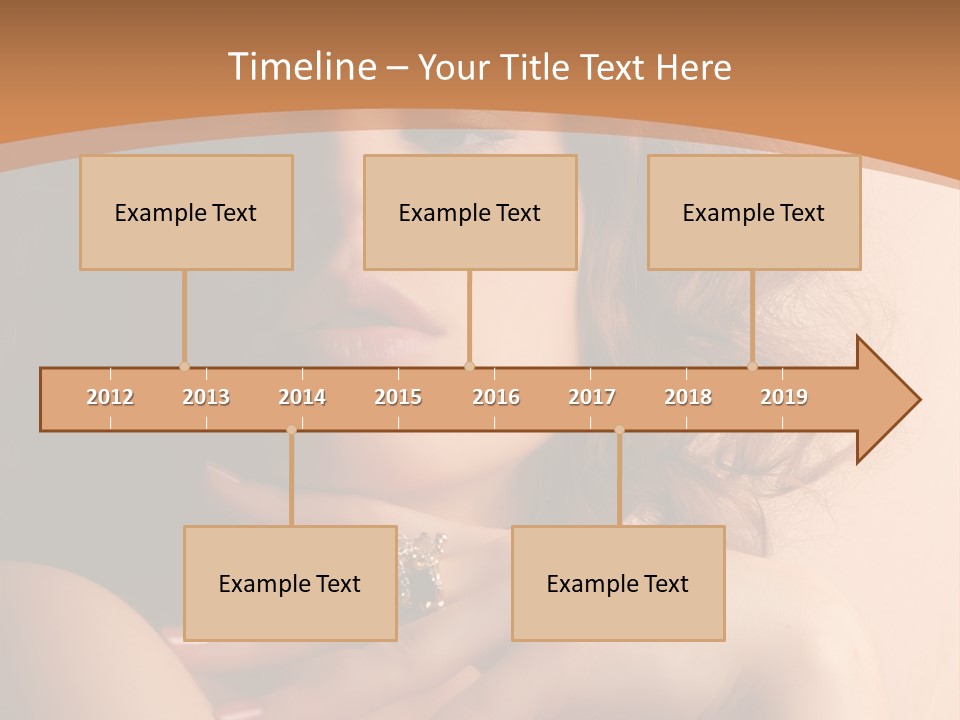 Timeline – Your Title Text Here

Example Text

Example Text

Example Text

2012 2013 2014 2015 2016 2017 2018 2019

Example Text

Example Text